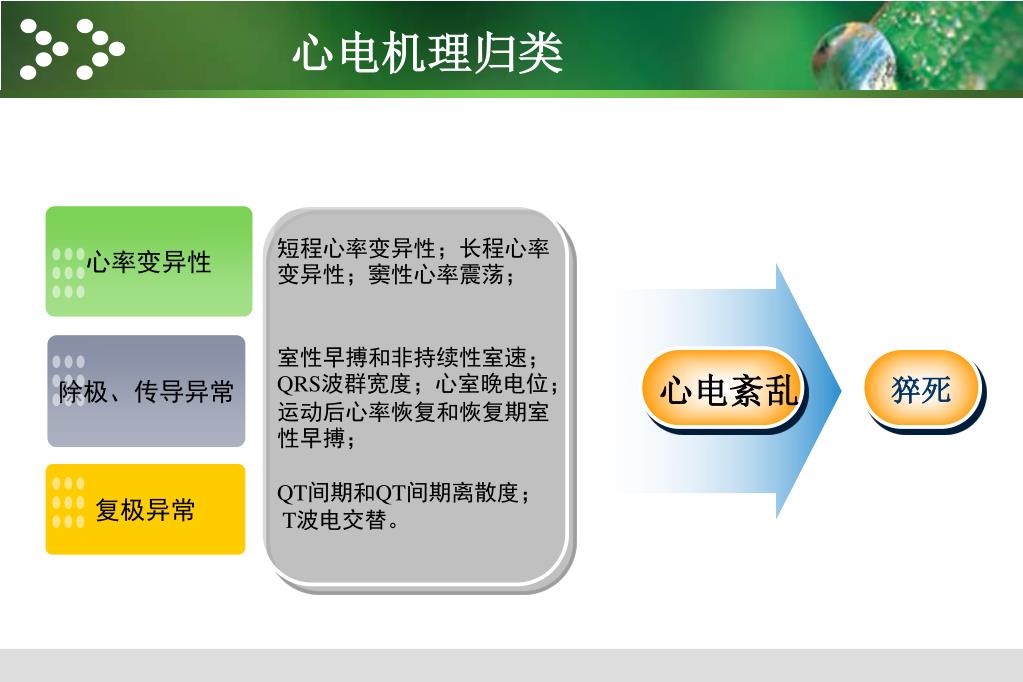 心电机理归类

心率变异性

除极、传导异常

复极异常

短程心率变异性；长程心率变异性；窦性心率震荡；

室性早搏和非持续性室速；QRS波群宽度；心室晚电位；运动后心率恢复和恢复期室性早搏；

QT间期和QT间期离散度；T波电交替。

心电紊乱

猝死